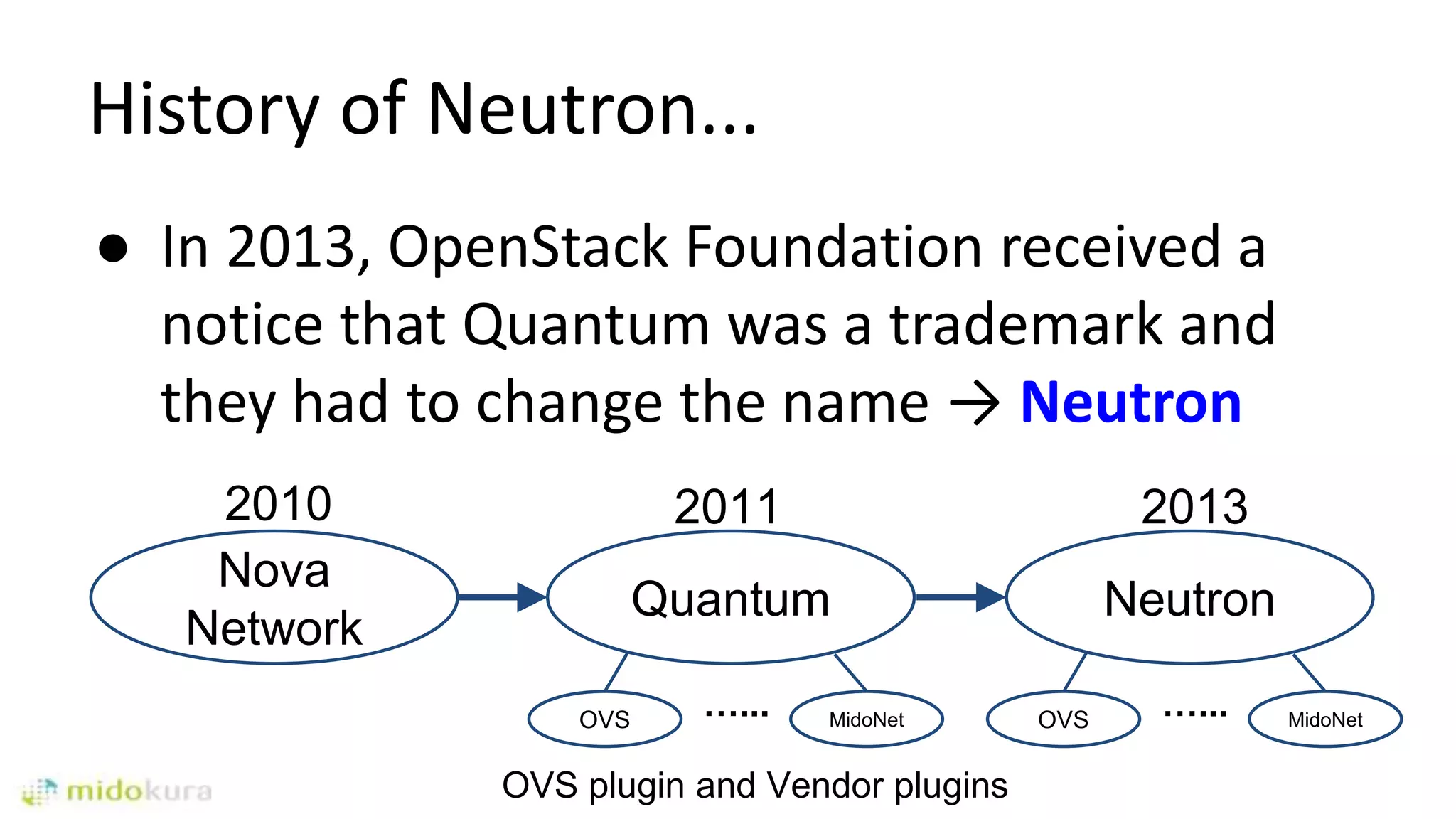 History of Neutron...

● In 2013, OpenStack Foundation received a notice that Quantum was a trademark and they had to change the name → Neutron

2010
Nova Network

2011
Quantum

2013
Neutron

OVS ...... MidoNet

OVS ...... MidoNet

OVS plugin and Vendor plugins

midokura